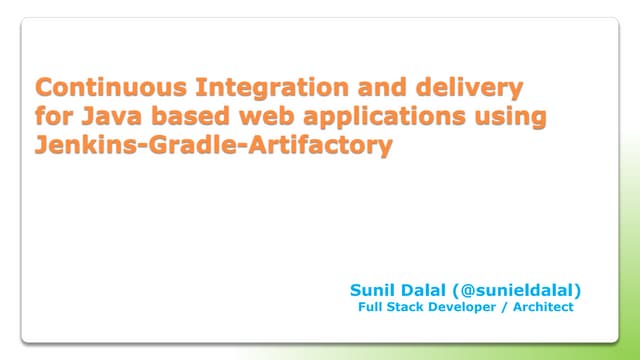 Continuous Integration and delivery for Java based web applications using Jenkins-Gradle-Artifactory

Sunil Dalal (@sunieldalal)
Full Stack Developer / Architect